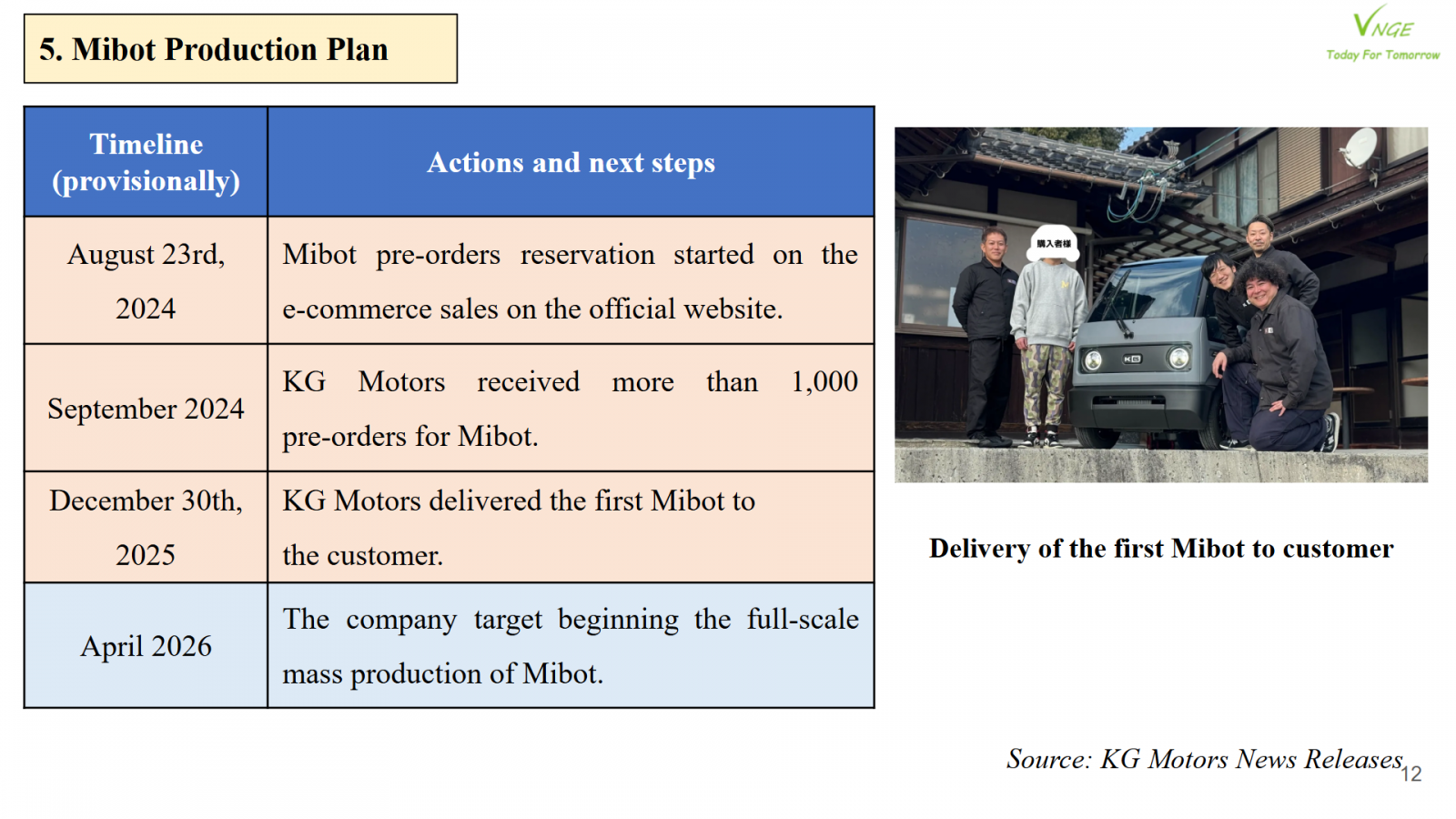 5. Mibot Production Plan

VNGE
Today For Tomorrow

| Timeline (provisionally) | Actions and next steps |
|---|---|
| August 23rd, 2024 | Mibot pre-orders reservation started on the e-commerce sales on the official website. |
| September 2024 | KG Motors received more than 1,000 pre-orders for Mibot. |
| December 30th, 2025 | KG Motors delivered the first Mibot to the customer. |
| April 2026 | The company target beginning the full-scale mass production of Mibot. |

購入者様

KG

Delivery of the first Mibot to customer

Source: KG Motors News Releases

12